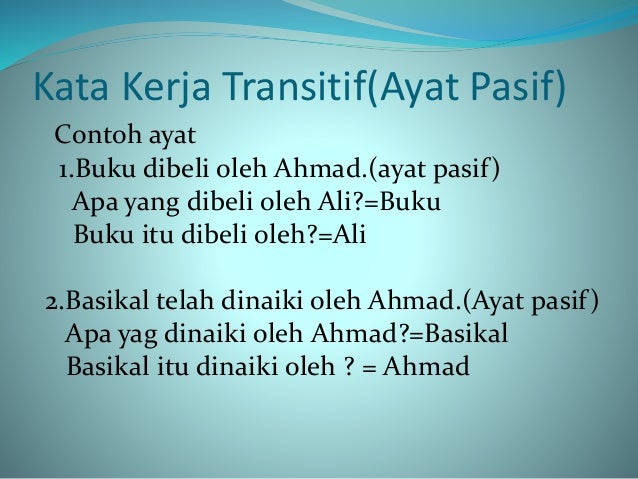 Kata Kerja Transitif(Ayat Pasif)

Contoh ayat
1.Buku dibeli oleh Ahmad.(ayat pasif)
Apa yang dibeli oleh Ali?=Buku
Buku itu dibeli oleh?=Ali

2.Basikal telah dinaiki oleh Ahmad.(Ayat pasif)
Apa yag dinaiki oleh Ahmad?=Basikal
Basikal itu dinaiki oleh ? = Ahmad